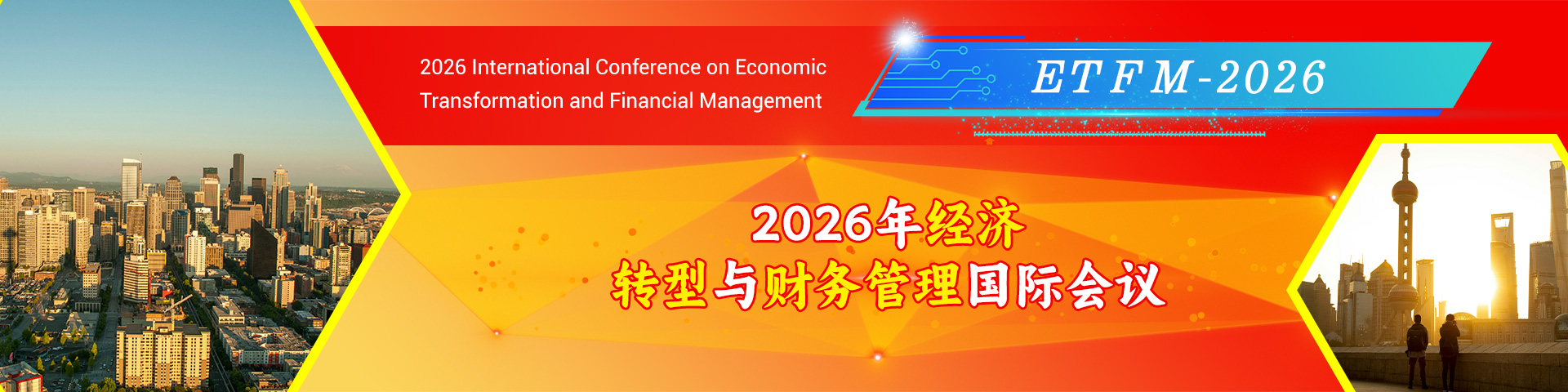 2026 International Conference on Economic Transformation and Financial Management

ETFM-2026

2026年经济
转型与财务管理国际会议